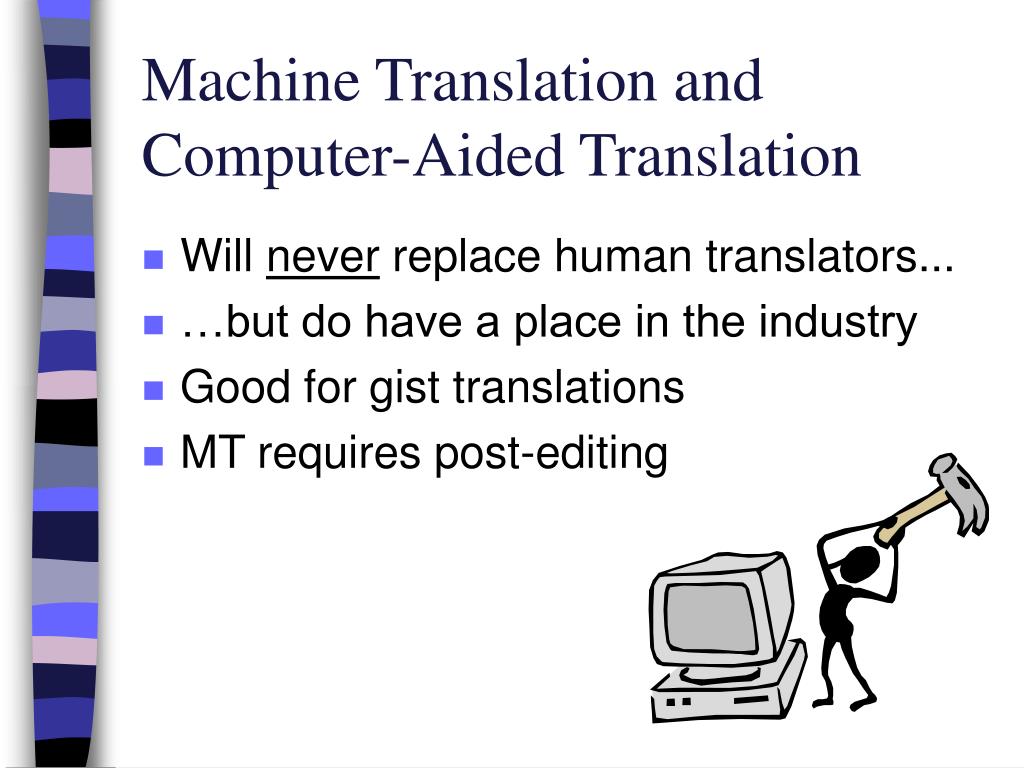 Machine Translation and Computer-Aided Translation

- Will never replace human translators...
- …but do have a place in the industry
- Good for gist translations
- MT requires post-editing